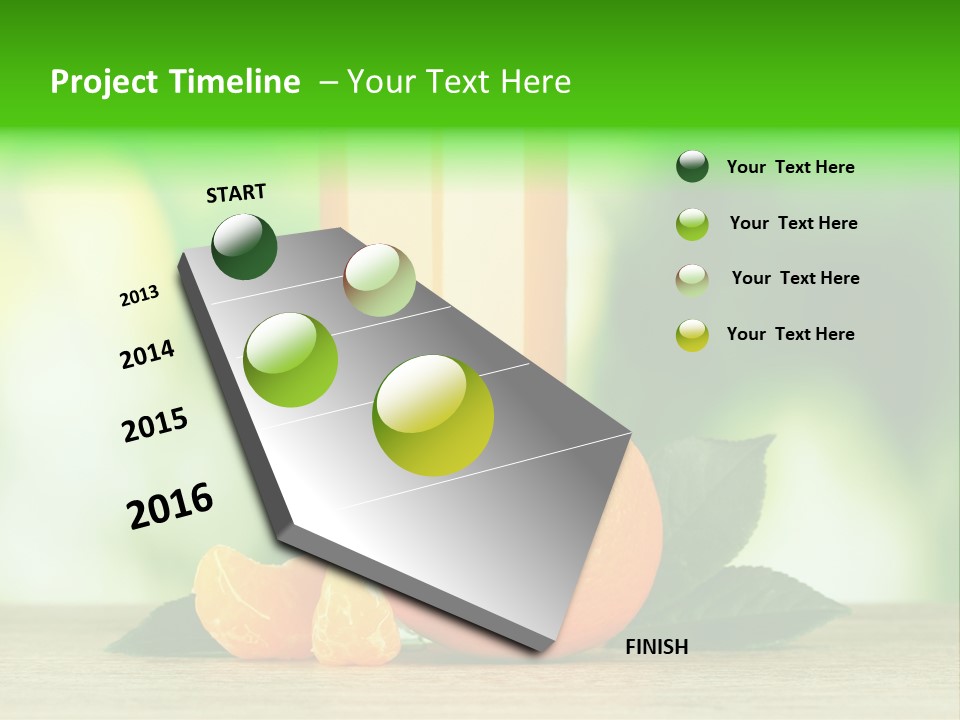 Project Timeline – Your Text Here

START

2013

2014

2015

2016

FINISH

Your Text Here

Your Text Here

Your Text Here

Your Text Here